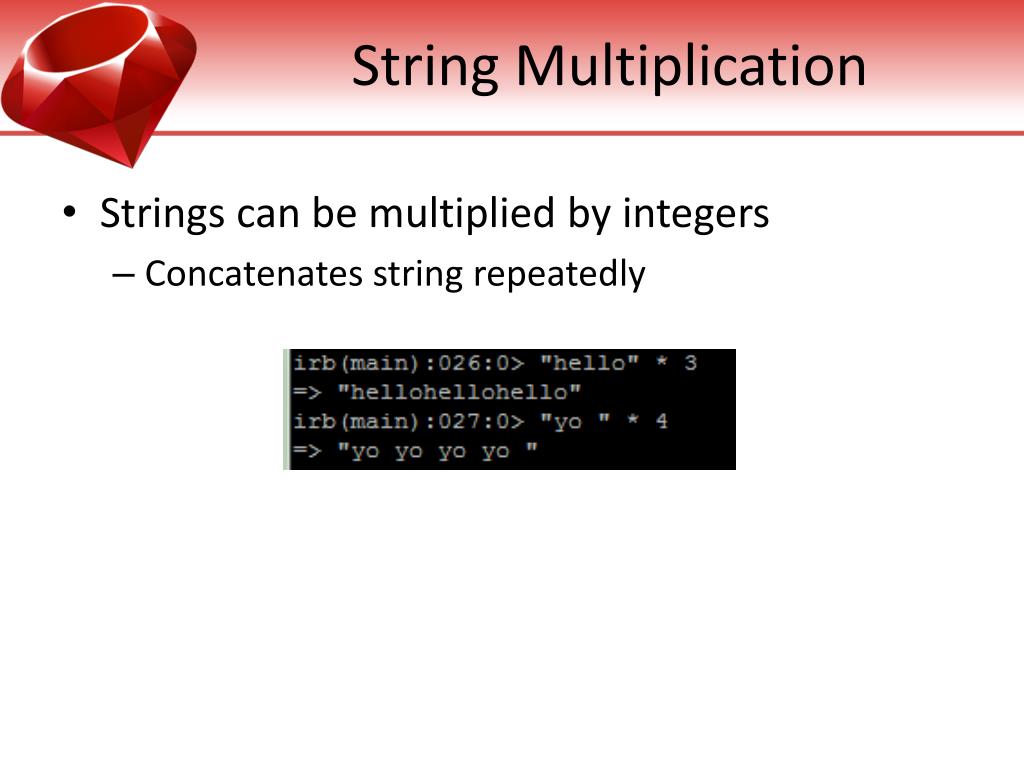 String Multiplication

• Strings can be multiplied by integers
– Concatenates string repeatedly

irb(main):026:0> "hello" * 3
=> "hellohellohello"
irb(main):027:0> "yo " * 4
=> "yo yo yo yo "